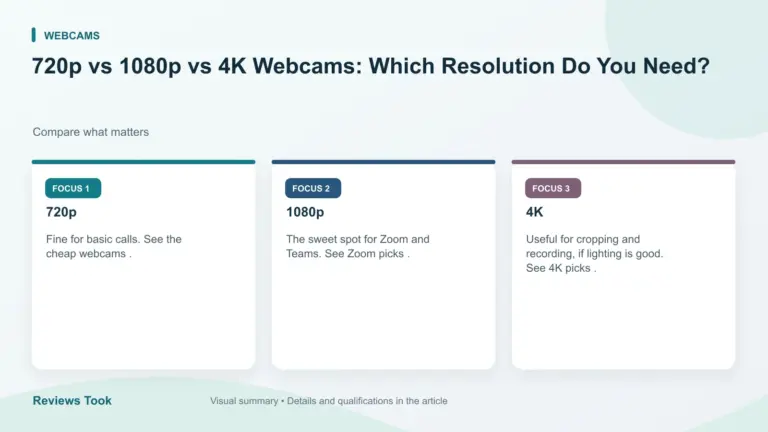 WEBCAMS

720p vs 1080p vs 4K Webcams: Which Resolution Do You Need?

Compare what matters

FOCUS 1

720p

Fine for basic calls. See the cheap webcams .

FOCUS 2

1080p

The sweet spot for Zoom and Teams. See Zoom picks .

FOCUS 3

4K

Useful for cropping and recording, if lighting is good. See 4K picks .

Reviews Took

Visual summary • Details and qualifications in the article